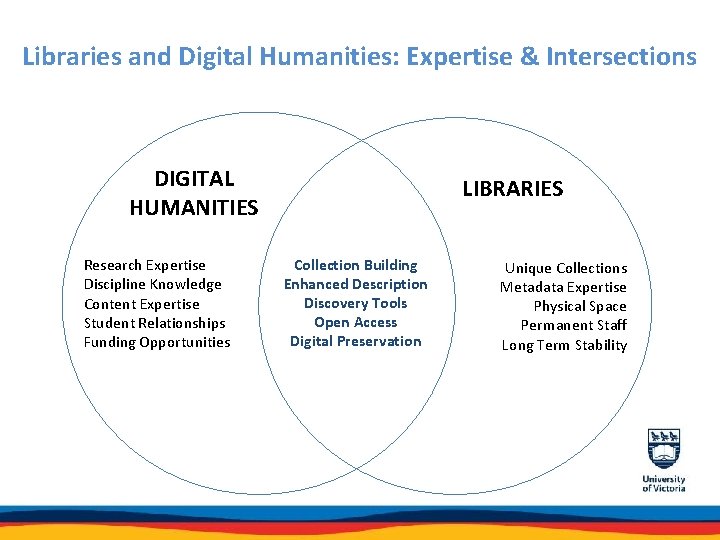 Libraries and Digital Humanities: Expertise & Intersections

DIGITAL HUMANITIES

Research Expertise
Discipline Knowledge
Content Expertise
Student Relationships
Funding Opportunities

Collection Building
Enhanced Description
Discovery Tools
Open Access
Digital Preservation

LIBRARIES

Unique Collections
Metadata Expertise
Physical Space
Permanent Staff
Long Term Stability

University of Victoria